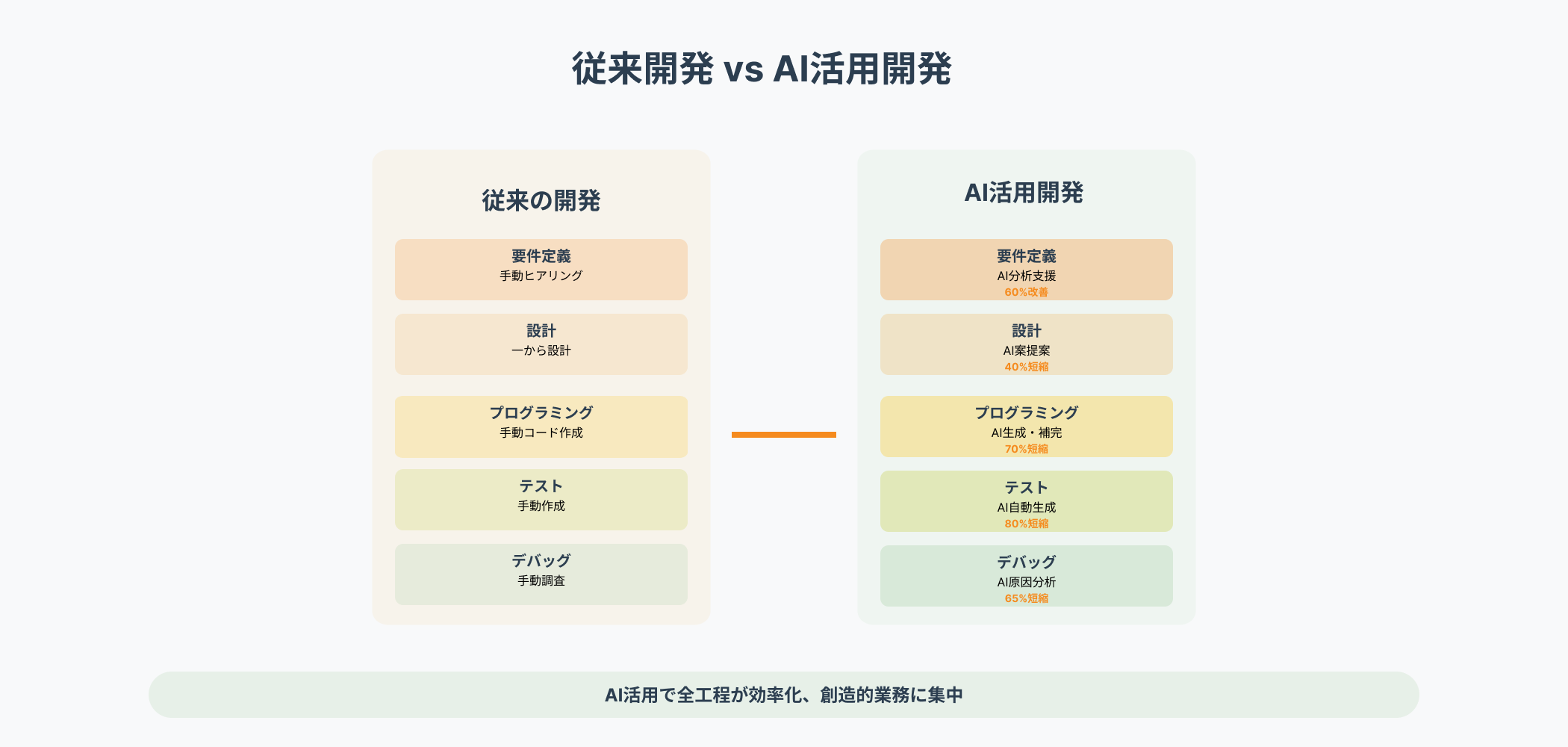 従来開発 vs AI活用開発

従来の開発

要件定義
手動ヒアリング

設計
一から設計

プログラミング
手動コード作成

テスト
手動作成

デバッグ
手動調査

AI活用開発

要件定義
AI分析支援
60%改善

設計
AI案提案
40%短縮

プログラミング
AI生成・補完
70%短縮

テスト
AI自動生成
80%短縮

デバッグ
AI原因分析
65%短縮

AI活用で全工程が効率化、創造的業務に集中